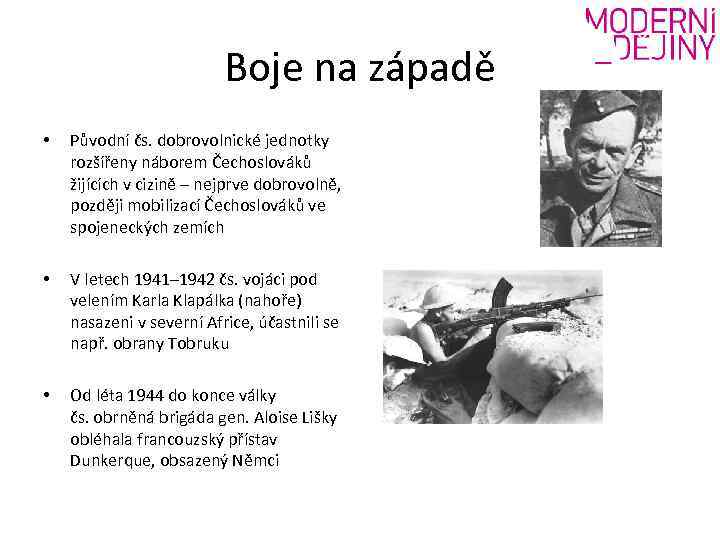 MODERNÍ
_DĚJINY

Boje na západě

• Původní čs. dobrovolnické jednotky rozšířeny náborem Čechoslováků žijících v cizině – nejprve dobrovolně, později mobilizací Čechoslováků ve spojeneckých zemích

• V letech 1941–1942 čs. vojáci pod velením Karla Klapálka (nahoře) nasazeni v severní Africe, účastnili se např. obrany Tobruku

• Od léta 1944 do konce války čs. obrněná brigáda gen. Aloise Lišky obléhala francouzský přístav Dunkerque, obsazený Němci